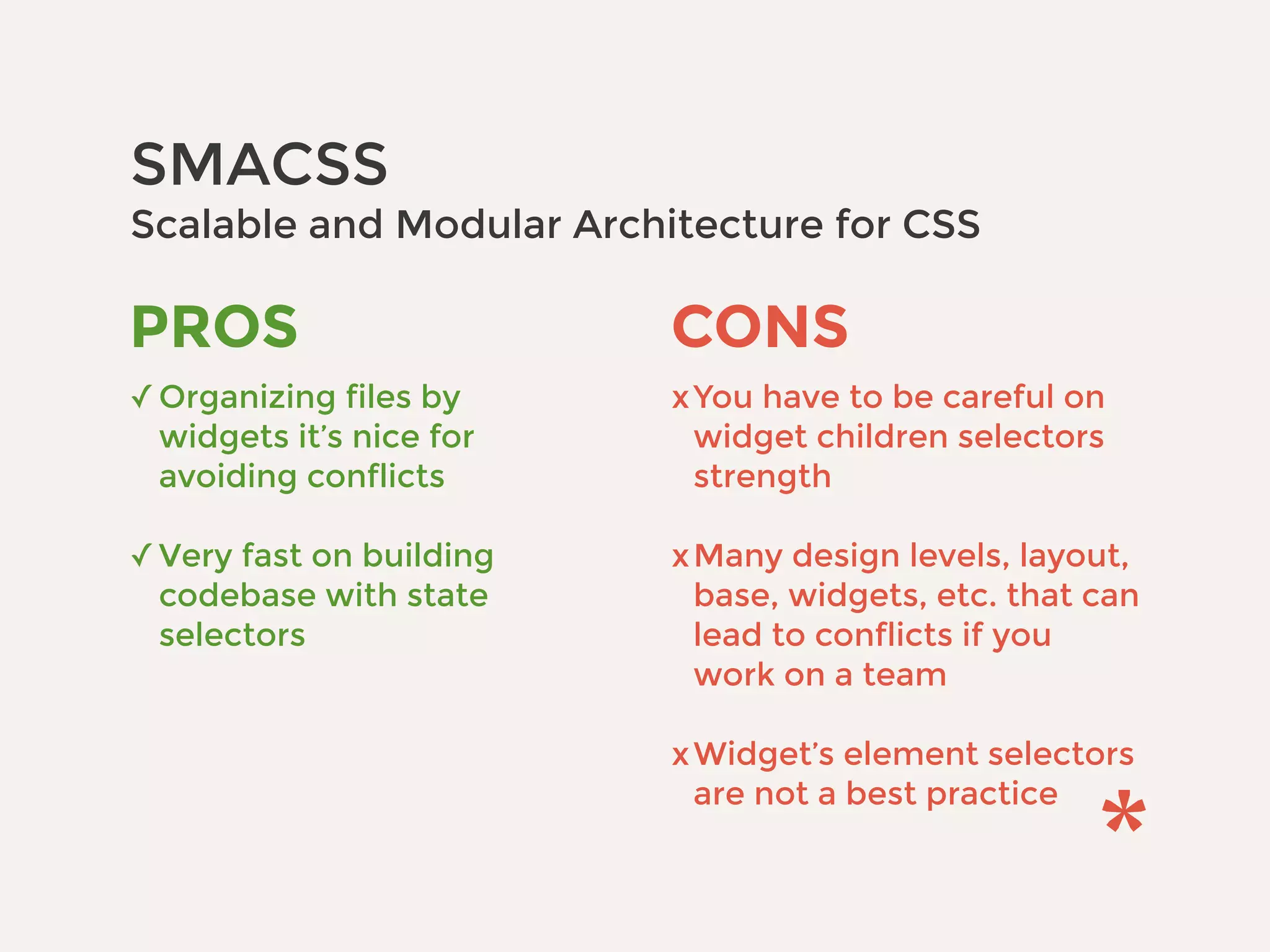 SMACSS
Scalable and Modular Architecture for CSS

PROS

✓ Organizing files by widgets it's nice for avoiding conflicts

✓ Very fast on building codebase with state selectors

CONS

x You have to be careful on widget children selectors strength

x Many design levels, layout, base, widgets, etc. that can lead to conflicts if you work on a team

x Widget's element selectors are not a best practice

*